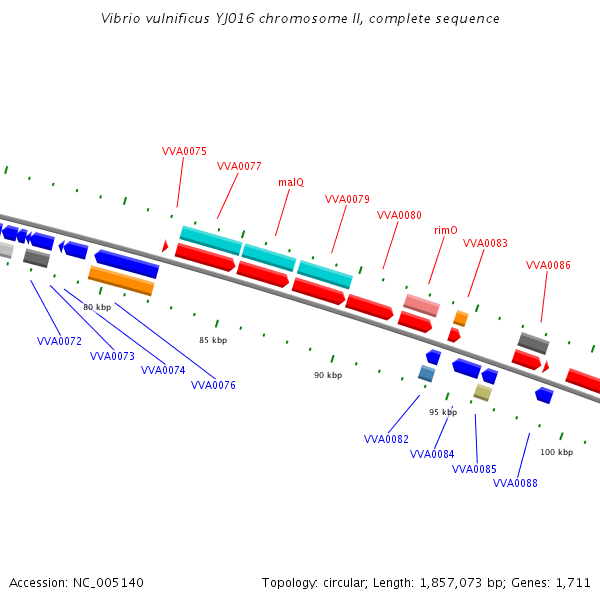 Vibrio vulnificus YJ016 chromosome II, complete sequence

VVA0075
VVA0077
malQ
VVA0079
VVA0080
rimO
VVA0083
VVA0086

80 kbp
85 kbp
90 kbp
95 kbp
100 kbp

VVA0072
VVA0073
VVA0074
VVA0076
VVA0082
VVA0084
VVA0085
VVA0088

Accession: NC_005140
Topology: circular; Length: 1,857,073 bp; Genes: 1,711